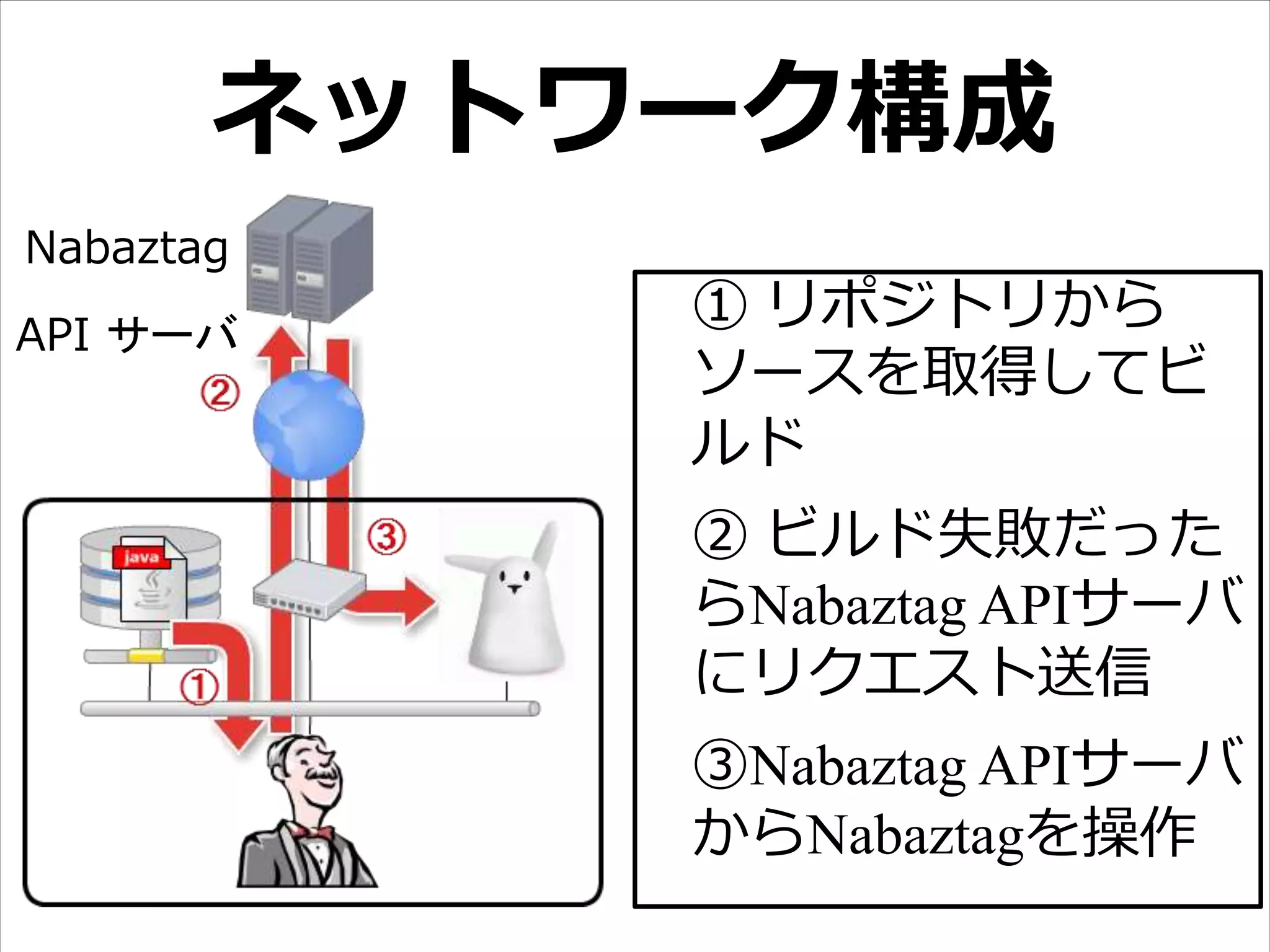 ネットワーク構成

Nabaztag
API サーバ

②

③

java

①

① リポジトリからソースを取得してビルド

② ビルド失敗だったらNabaztag APIサーバにリクエスト送信

③Nabaztag APIサーバからNabaztagを操作